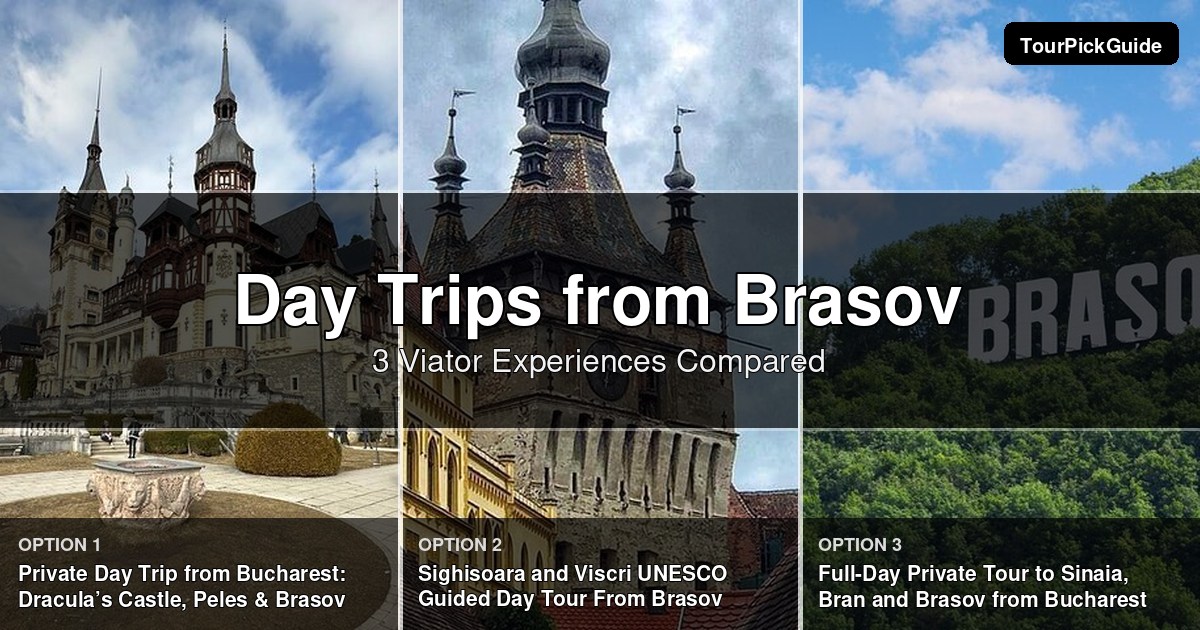 TourPickGuide

Day Trips from Brasov

3 Viator Experiences Compared

BRAȘO

OPTION 1
Private Day Trip from Bucharest: Dracula's Castle, Peles & Brasov

OPTION 2
Sighisoara and Viscri UNESCO Guided Day Tour From Brasov

OPTION 3
Full-Day Private Tour to Sinaia, Bran and Brasov from Bucharest